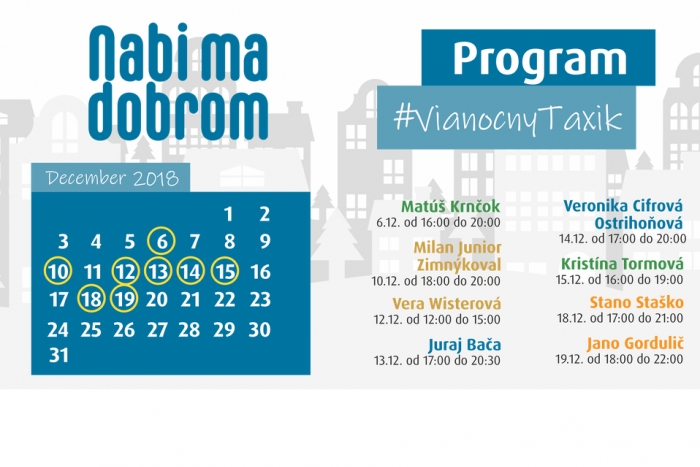 Nabi ma dobrom

December 2018

| | | | | | 1 | 2 |
|---|---|---|---|---|---|---|
| 3 | 4 | 5 | 6 | 7 | 8 | 9 |
| 10 | 11 | 12 | 13 | 14 | 15 | 16 |
| 17 | 18 | 19 | 20 | 21 | 22 | 23 |
| 24 | 25 | 26 | 27 | 28 | 29 | 30 |
| 31 | | | | | | |

Program

#VianocnyTaxik

Matúš Krnčok
6.12. od 16:00 do 20:00

Milan Junior Zimnýkoval
10.12. od 18:00 do 20:00

Vera Wisterová
12.12. od 12:00 do 15:00

Juraj Bača
13.12. od 17:00 do 20:30

Veronika Cifrová Ostrihoňová
14.12. od 17:00 do 20:00

Kristína Tormová
15.12. od 16:00 do 19:00

Stano Staško
18.12. od 17:00 do 21:00

Jano Gordulič
19.12. od 18:00 do 22:00